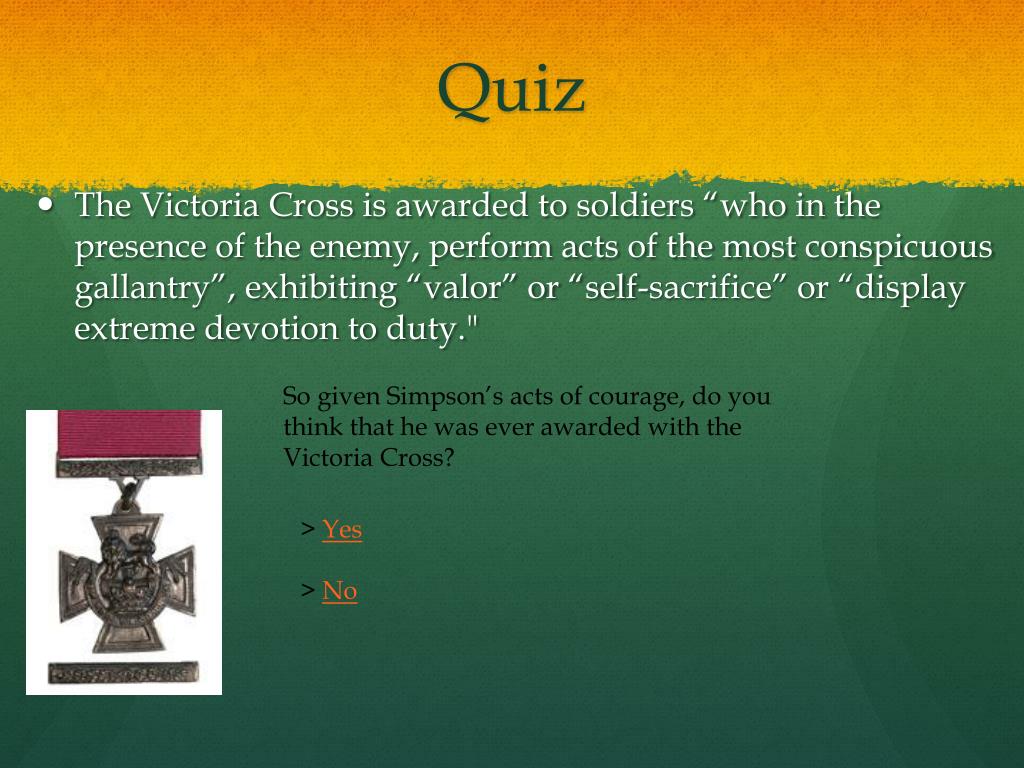 Quiz

• The Victoria Cross is awarded to soldiers “who in the presence of the enemy, perform acts of the most conspicuous gallantry”, exhibiting “valor” or “self-sacrifice” or “display extreme devotion to duty."

So given Simpson’s acts of courage, do you think that he was ever awarded with the Victoria Cross?

> Yes

> No